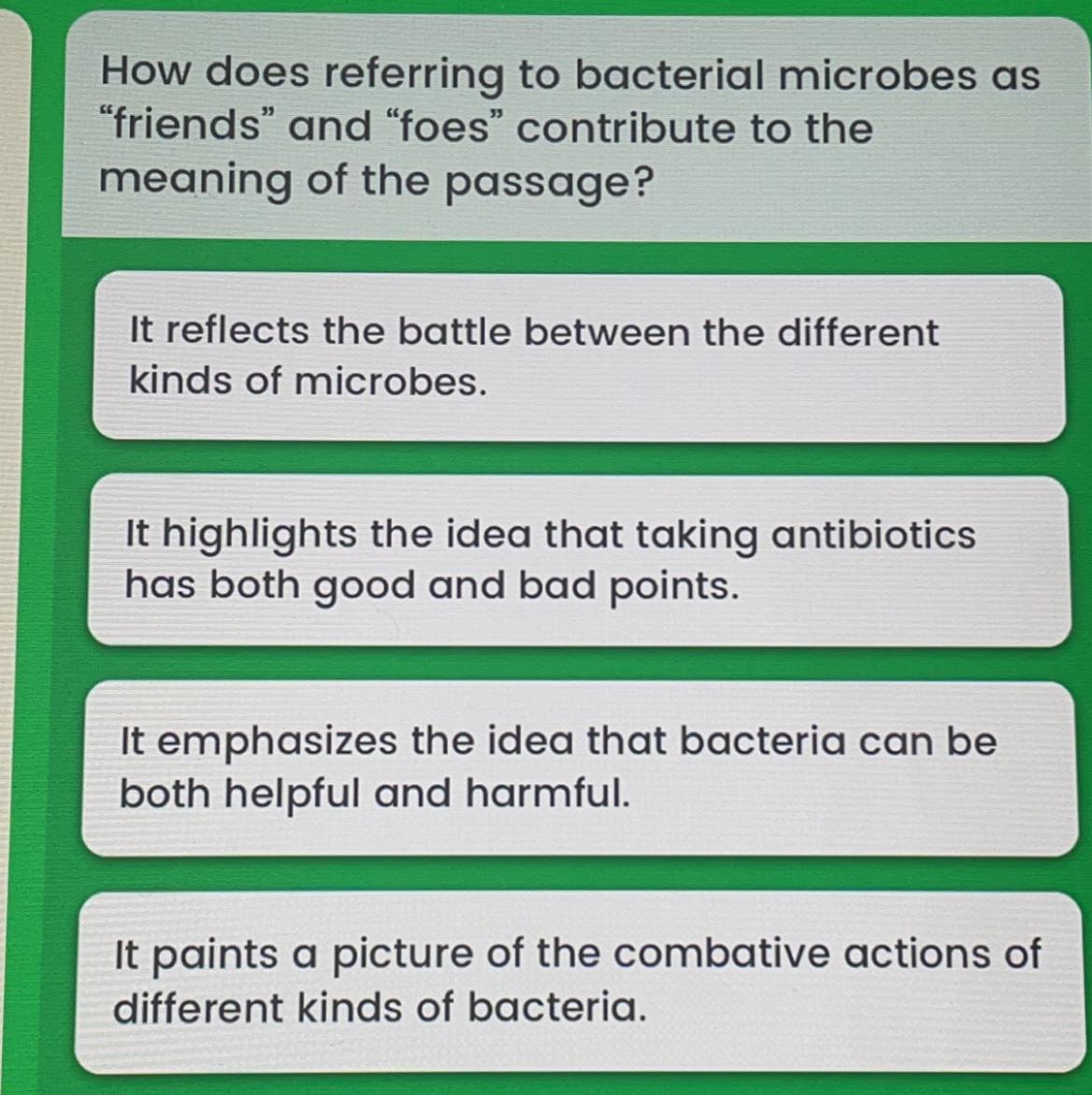 How does referring to bacterial microbes as “friends” and “foes” contribute to the meaning of the passage?

It reflects the battle between the different kinds of microbes.

It highlights the idea that taking antibiotics has both good and bad points.

It emphasizes the idea that bacteria can be both helpful and harmful.

It paints a picture of the combative actions of different kinds of bacteria.